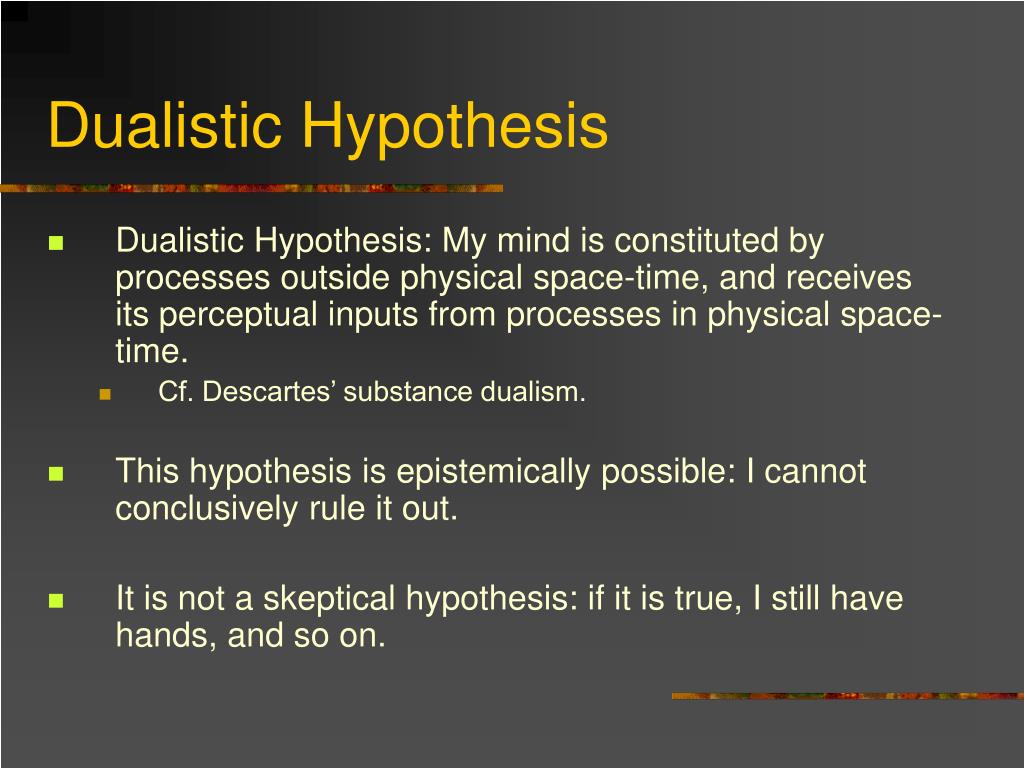 Dualistic Hypothesis

Dualistic Hypothesis: My mind is constituted by processes outside physical space-time, and receives its perceptual inputs from processes in physical space-time.

Cf. Descartes’ substance dualism.

This hypothesis is epistemically possible: I cannot conclusively rule it out.

It is not a skeptical hypothesis: if it is true, I still have hands, and so on.